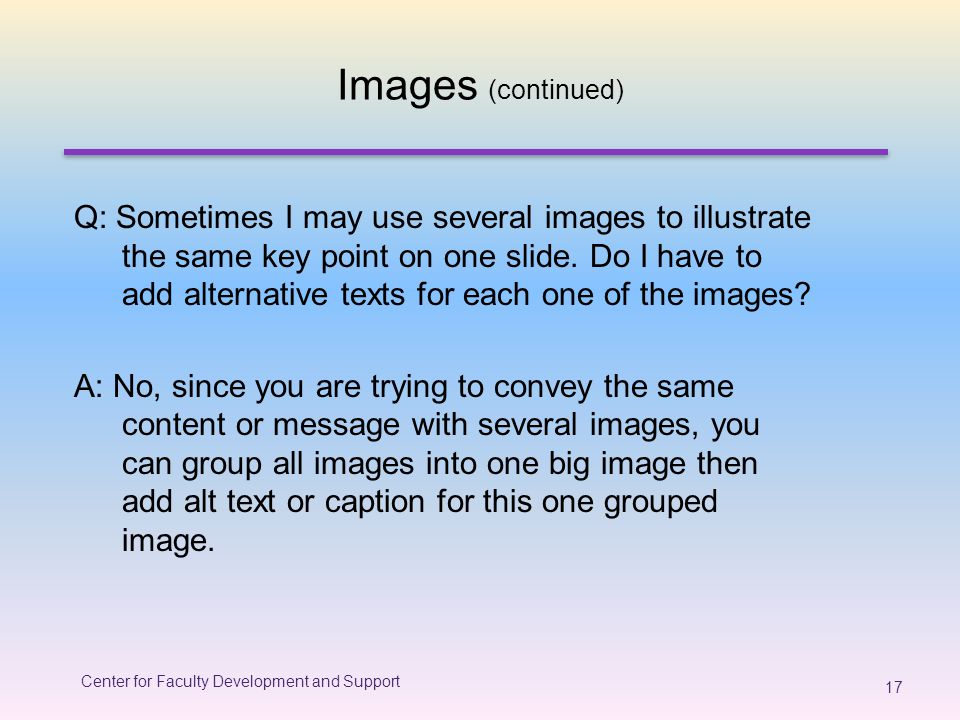 Images (continued)

Q: Sometimes I may use several images to illustrate the same key point on one slide. Do I have to add alternative texts for each one of the images?

A: No, since you are trying to convey the same content or message with several images, you can group all images into one big image then add alt text or caption for this one grouped image.

Center for Faculty Development and Support

17